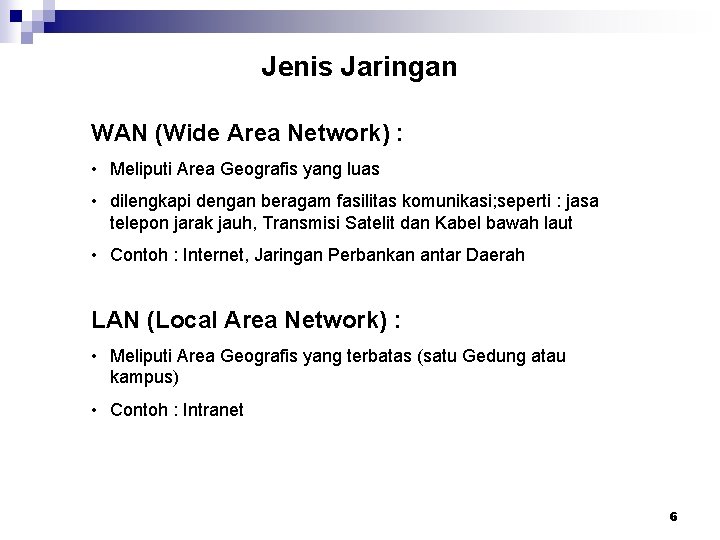 Jenis Jaringan

WAN (Wide Area Network) :

• Meliputi Area Geografis yang luas

• dilengkapi dengan beragam fasilitas komunikasi;seperti : jasa telepon jarak jauh, Transmisi Satelit dan Kabel bawah laut

• Contoh : Internet, Jaringan Perbankan antar Daerah

LAN (Local Area Network) :

• Meliputi Area Geografis yang terbatas (satu Gedung atau kampus)

• Contoh : Intranet

6